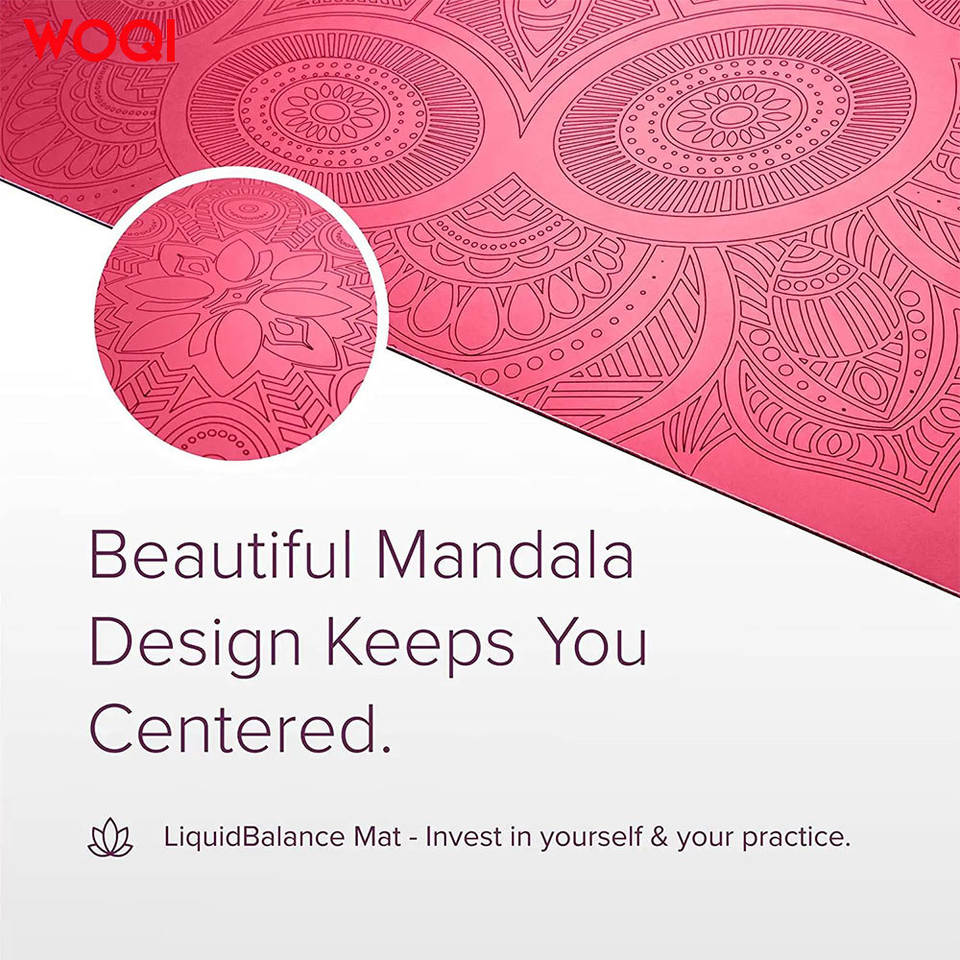 WOQI

Beautiful Mandala Design Keeps You Centered.

LiquidBalance Mat - Invest in yourself & your practice.